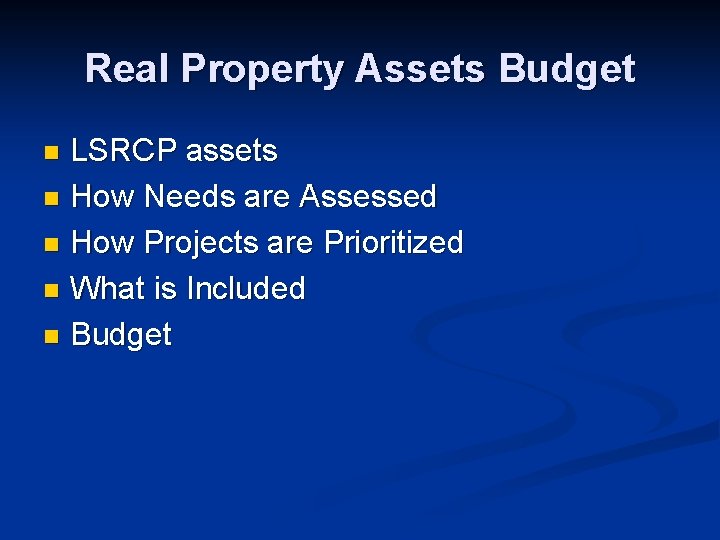 Real Property Assets Budget

- LSRCP assets
- How Needs are Assessed
- How Projects are Prioritized
- What is Included
- Budget